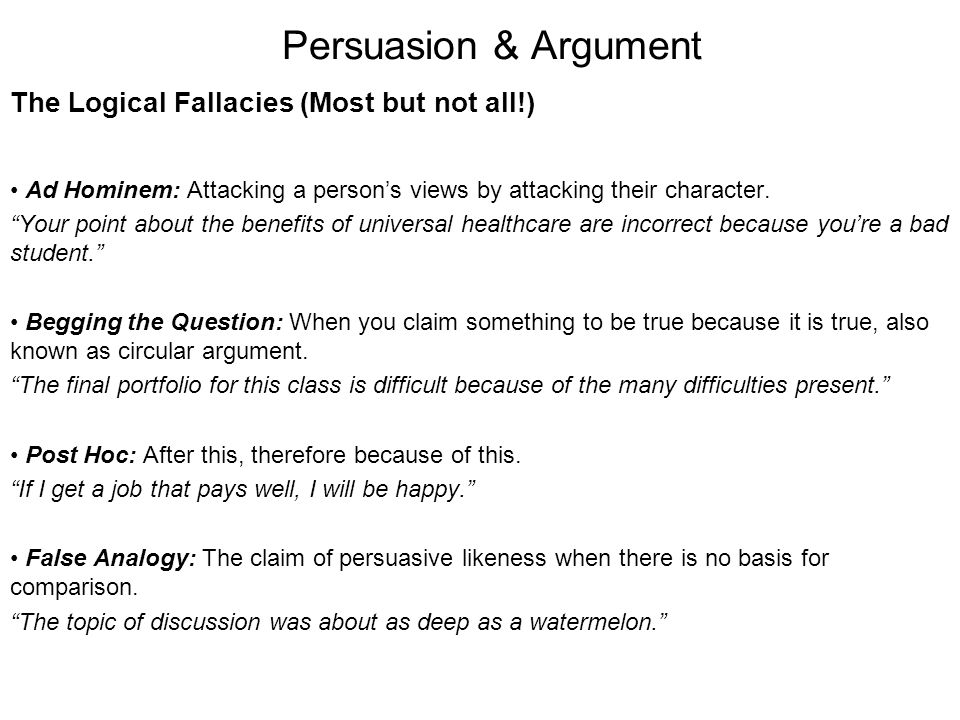 Persuasion & Argument

The Logical Fallacies (Most but not all!)

• Ad Hominem: Attacking a person’s views by attacking their character.
“Your point about the benefits of universal healthcare are incorrect because you’re a bad student.”

• Begging the Question: When you claim something to be true because it is true, also known as circular argument.
“The final portfolio for this class is difficult because of the many difficulties present.”

• Post Hoc: After this, therefore because of this.
“If I get a job that pays well, I will be happy.”

• False Analogy: The claim of persuasive likeness when there is no basis for comparison.
“The topic of discussion was about as deep as a watermelon.”